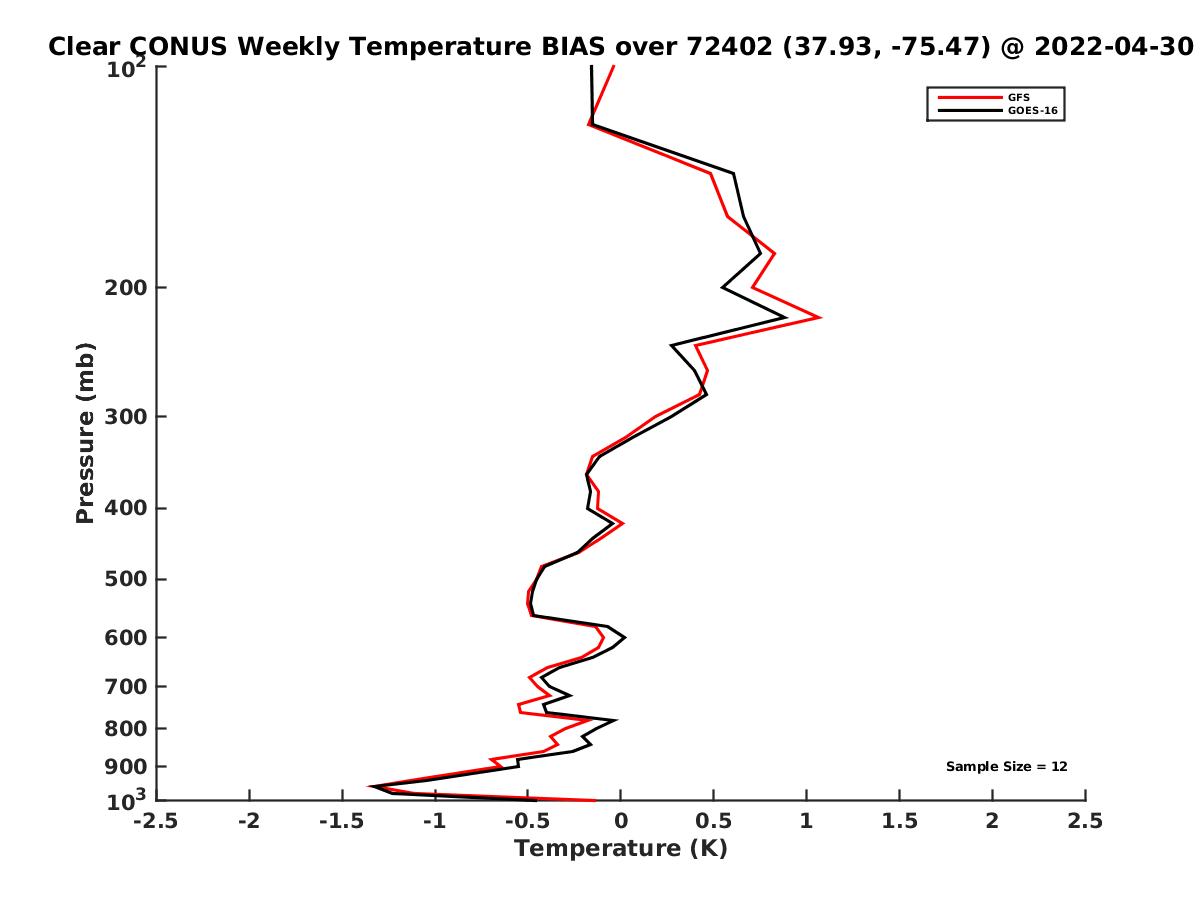 Clear CONUS Weekly Temperature BIAS over 72402 (37.93, -75.47) @ 2022-04-30

GFS
GOES-16

Pressure (mb)

$10^2$
200
300
400
500
600
700
800
900
$10^3$

Sample Size = 12

-2.5
-2
-1.5
-1
-0.5
0
0.5
1
1.5
2
2.5
Temperature (K)